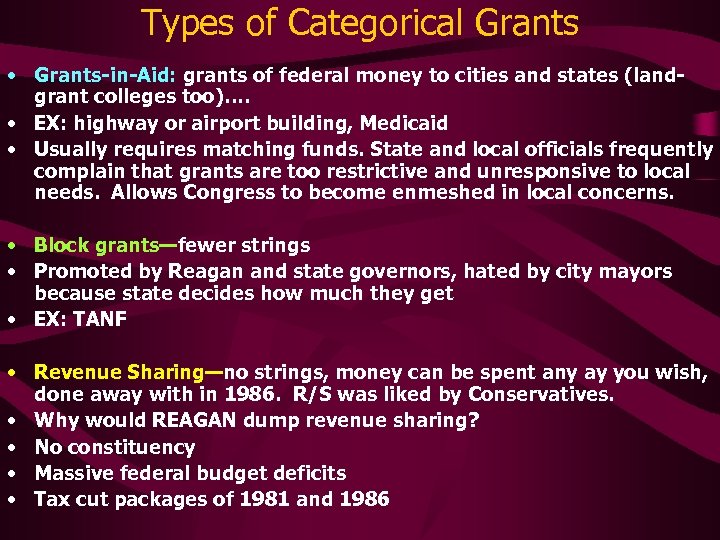 Types of Categorical Grants

• Grants-in-Aid: grants of federal money to cities and states (land-grant colleges too)....
• EX: highway or airport building, Medicaid
• Usually requires matching funds. State and local officials frequently complain that grants are too restrictive and unresponsive to local needs. Allows Congress to become enmeshed in local concerns.

• Block grants—fewer strings
• Promoted by Reagan and state governors, hated by city mayors because state decides how much they get
• EX: TANF

• Revenue Sharing—no strings, money can be spent any ay you wish, done away with in 1986. R/S was liked by Conservatives.
• Why would REAGAN dump revenue sharing?
• No constituency
• Massive federal budget deficits
• Tax cut packages of 1981 and 1986